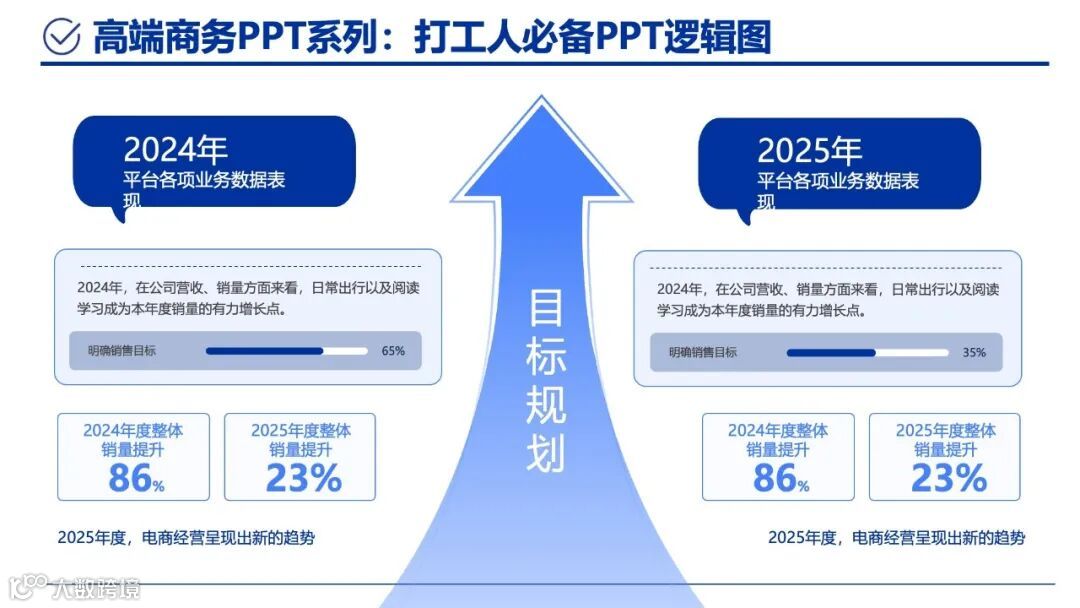 高端商务PPT系列：打工人必备PPT逻辑图

2024年
平台各项业务数据表现

2024年，在公司营收、销量方面来看，日常出行以及阅读学习成为本年度销量的有力增长点。

明确销售目标 65%

2024年度整体销量提升
86%

2025年度整体销量提升
23%

2025年度，电商经营呈现出新的趋势

目标规划

2025年
平台各项业务数据表现

2024年，在公司营收、销量方面来看，日常出行以及阅读学习成为本年度销量的有力增长点。

明确销售目标 35%

2024年度整体销量提升
86%

2025年度整体销量提升
23%

2025年度，电商经营呈现出新的趋势

大数跨境